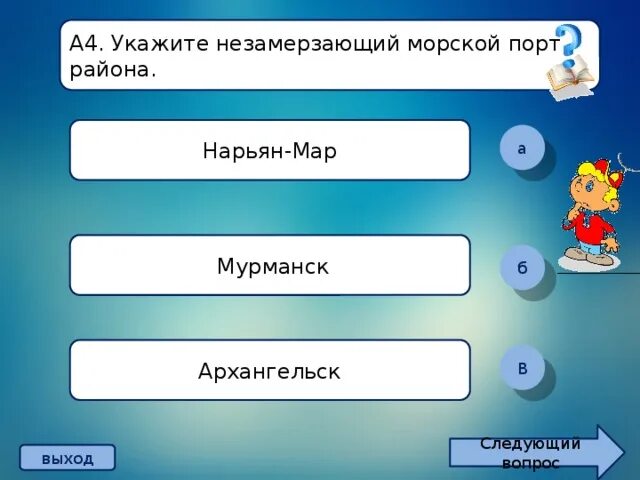 А4. Укажите незамерзающий морской порт района.

Нарьян-Мар

а

Мурманск

б

Архангельск

в

выход

Следующий вопрос